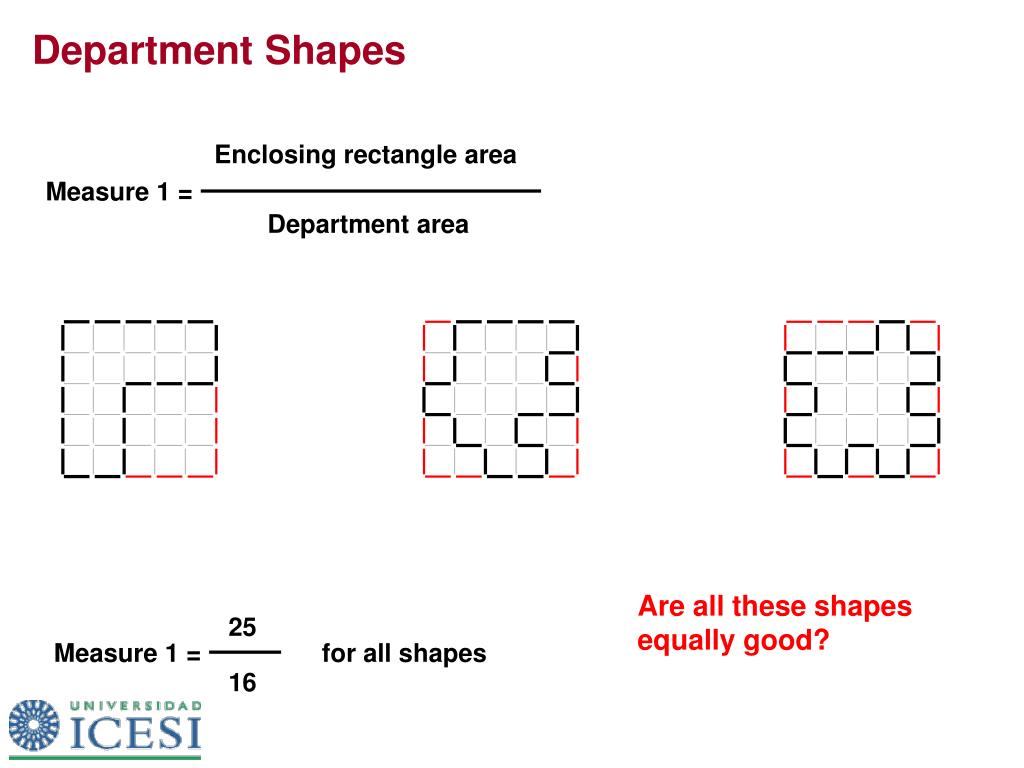 Department Shapes

Measure 1 = $\frac{\text{Enclosing rectangle area}}{\text{Department area}}$

Measure 1 = $\frac{25}{16}$ for all shapes

Are all these shapes equally good?

UNIVERSIDAD ICESI